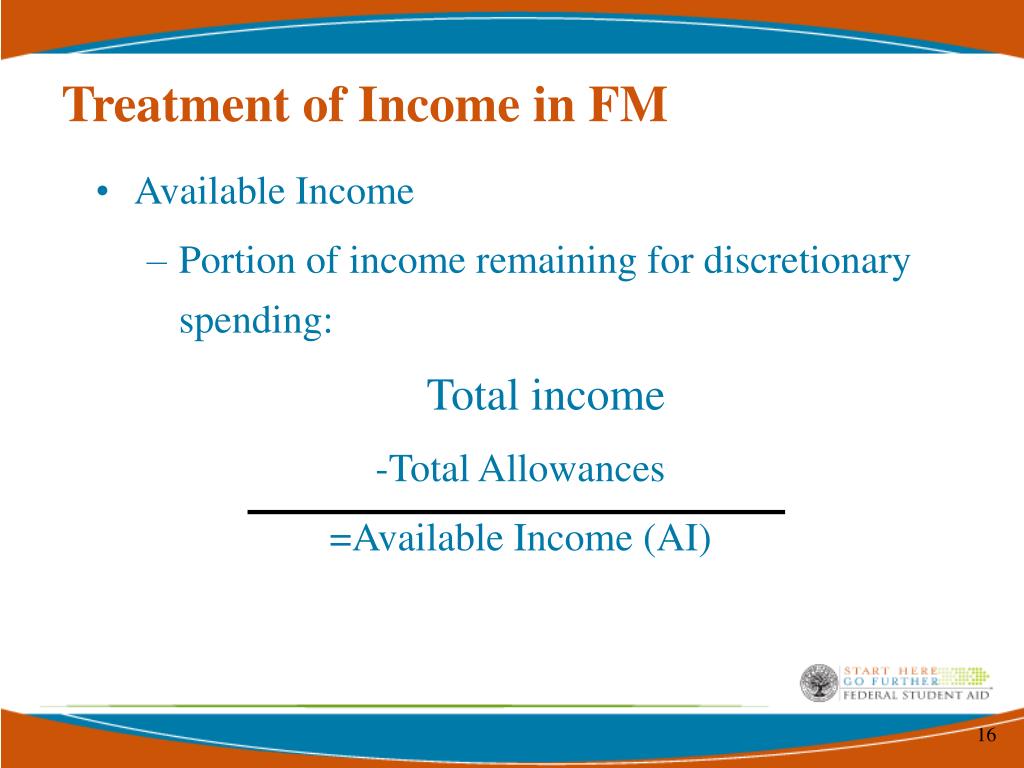 Treatment of Income in FM

• Available Income

– Portion of income remaining for discretionary spending:

Total income

-Total Allowances

=Available Income (AI)

START HERE
GO FURTHER
FEDERAL STUDENT AID

16